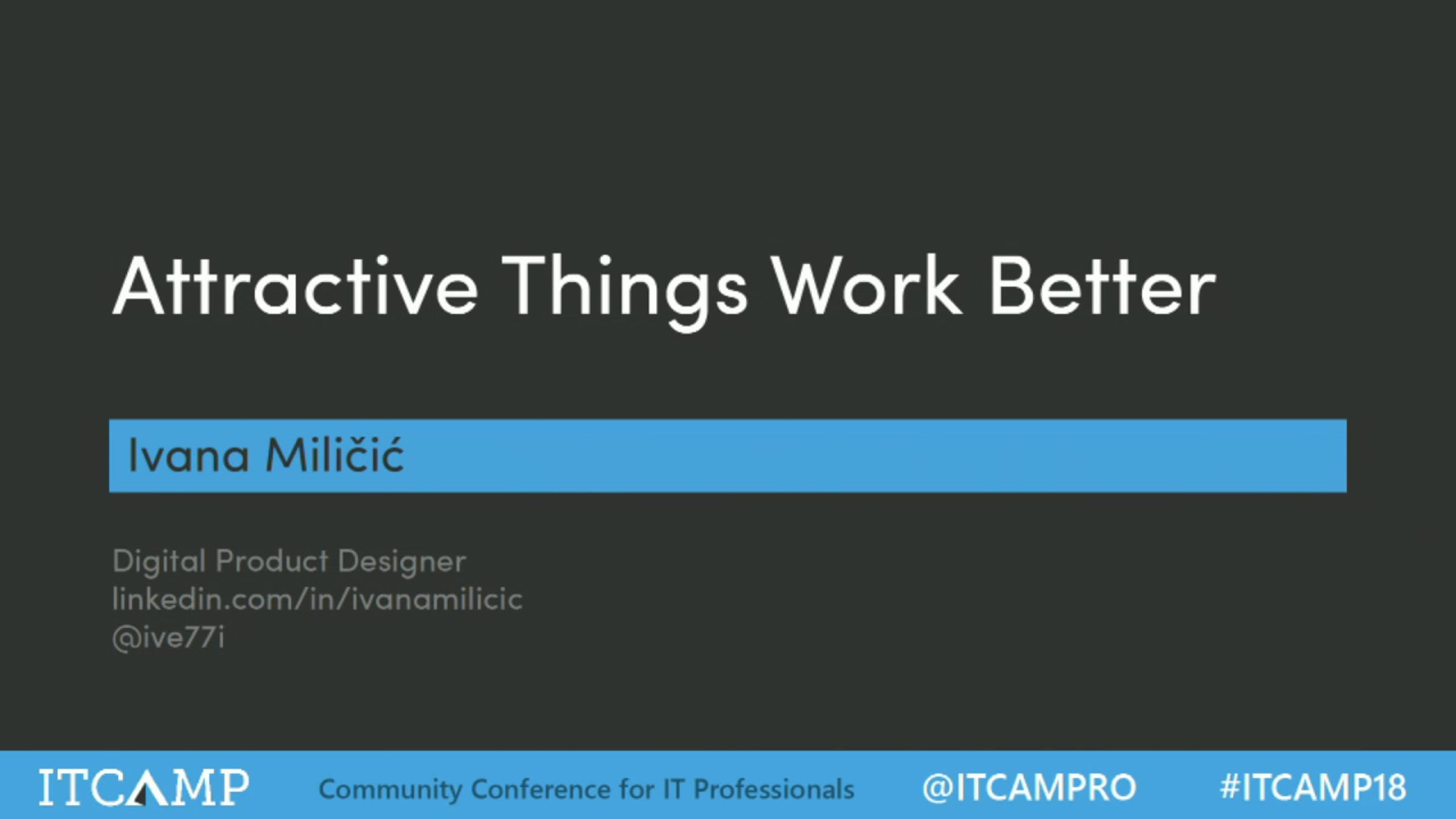 Attractive Things Work Better

Ivana Miličić

Digital Product Designer
linkedin.com/in/ivanamilicic
@ive77i

ITCAMP Community Conference for IT Professionals @ITCAMPRO #ITCAMP18